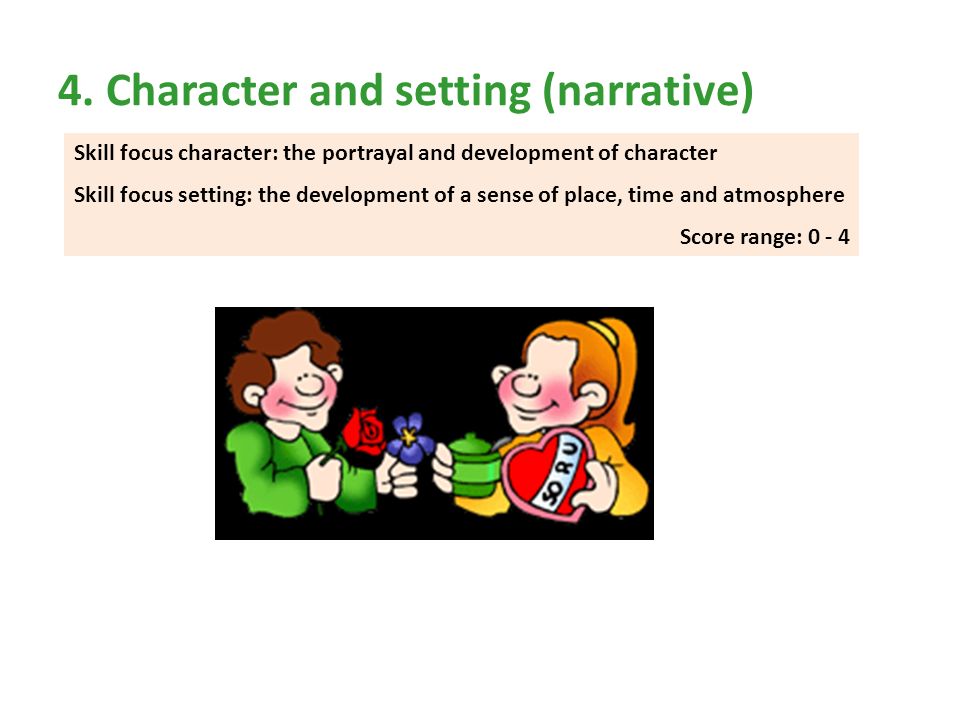 4. Character and setting (narrative)

Skill focus character: the portrayal and development of character

Skill focus setting: the development of a sense of place, time and atmosphere

Score range: 0 - 4

SO R U